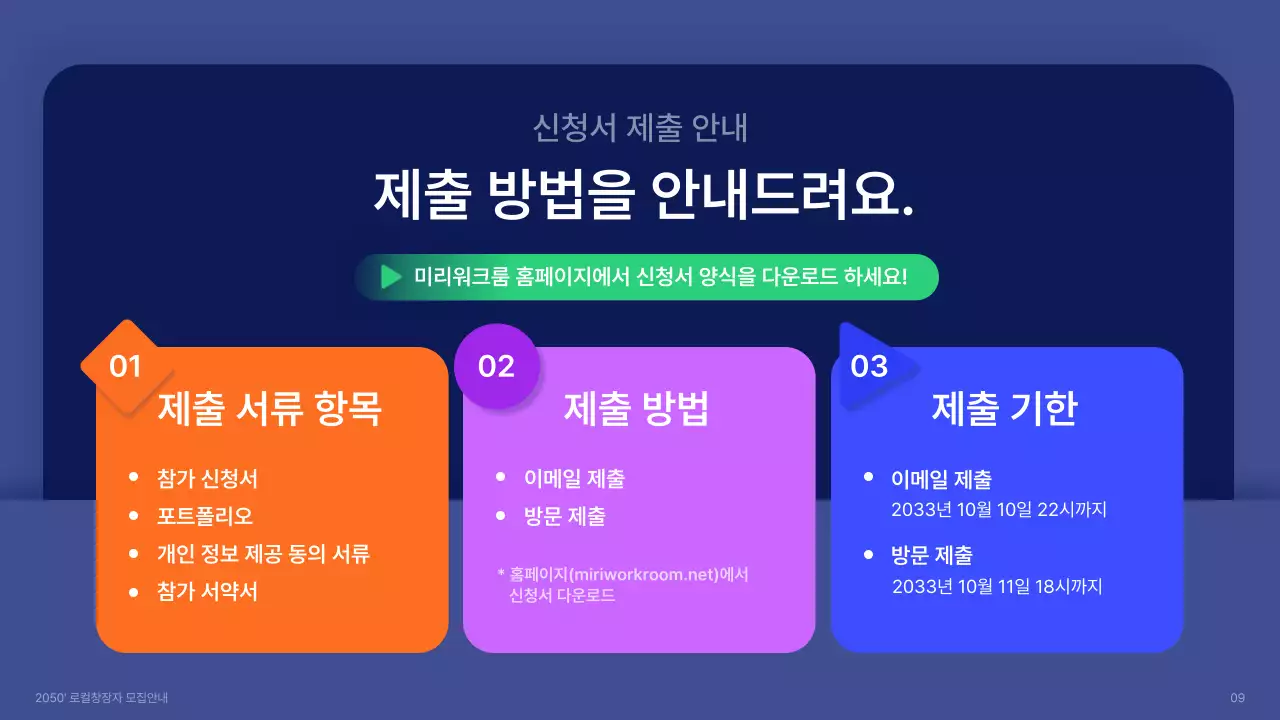 신청서 제출 안내

제출 방법을 안내드려요.

미리워크룸 홈페이지에서 신청서 양식을 다운로드 하세요!

01
제출 서류 항목
• 참가 신청서
• 포트폴리오
• 개인 정보 제공 동의 서류
• 참가 서약서

02
제출 방법
• 이메일 제출
• 방문 제출
* 홈페이지(miriworkroom.net)에서 신청서 다운로드

03
제출 기한
• 이메일 제출
2033년 10월 10일 22시까지
• 방문 제출
2033년 10월 11일 18시까지

2050' 로컬창장자 모집안내

09